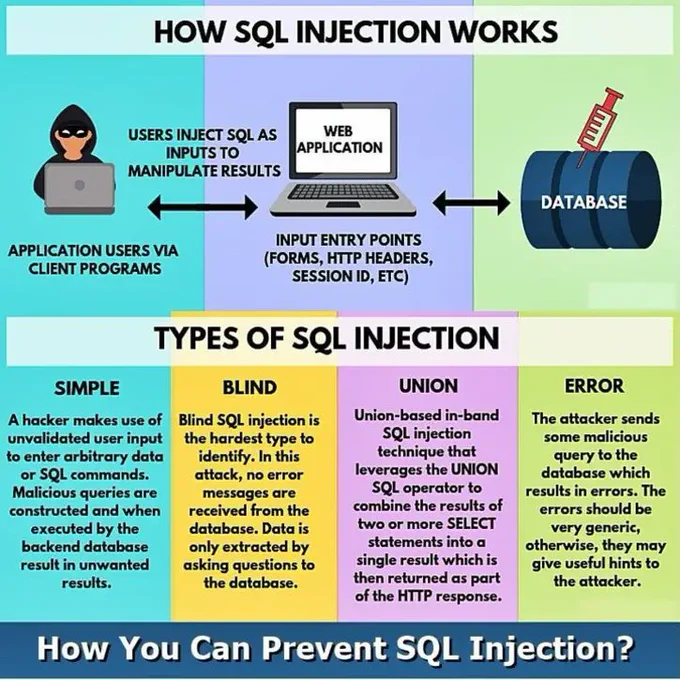 HOW SQL INJECTION WORKS

USERS INJECT SQL AS INPUTS TO MANIPULATE RESULTS

WEB APPLICATION

DATABASE

APPLICATION USERS VIA CLIENT PROGRAMS

INPUT ENTRY POINTS (FORMS, HTTP HEADERS, SESSION ID, ETC)

TYPES OF SQL INJECTION

SIMPLE

A hacker makes use of unvalidated user input to enter arbitrary data or SQL commands. Malicious queries are constructed and when executed by the backend database result in unwanted results.

BLIND

Blind SQL injection is the hardest type to identify. In this attack, no error messages are received from the database. Data is only extracted by asking questions to the database.

UNION

Union-based in-band SQL injection technique that leverages the UNION SQL operator to combine the results of two or more SELECT statements into a single result which is then returned as part of the HTTP response.

ERROR

The attacker sends some malicious query to the database which results in errors. The errors should be very generic, otherwise, they may give useful hints to the attacker.

How You Can Prevent SQL Injection?